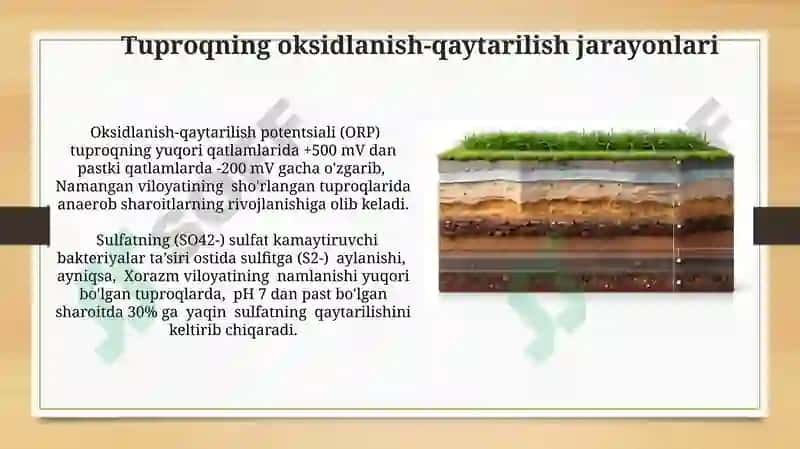 Tuproqning oksidlanish-qaytarilish jarayonlari

Oksidlanish-qaytarilish potentsiali (ORP) tuproqning yuqori qatlamlarida +500 mV dan pastki qatlamlarda -200 mV gacha o'zgarib, Namangan viloyatining sho'rlangan tuproqlarida anaerob sharoitlarning rivojlanishiga olib keladi.

Sulfatning (SO42-) sulfat kamaytiruvchi bakteriyalar ta'siri ostida sulfitga (S2-) aylanishi, ayniqsa, Xorazm viloyatining namlanishi yuqori bo'lgan tuproqlarda, pH 7 dan past bo'lgan sharoitda 30% ga yaqin sulfatning qaytarilishini keltirib chiqaradi.